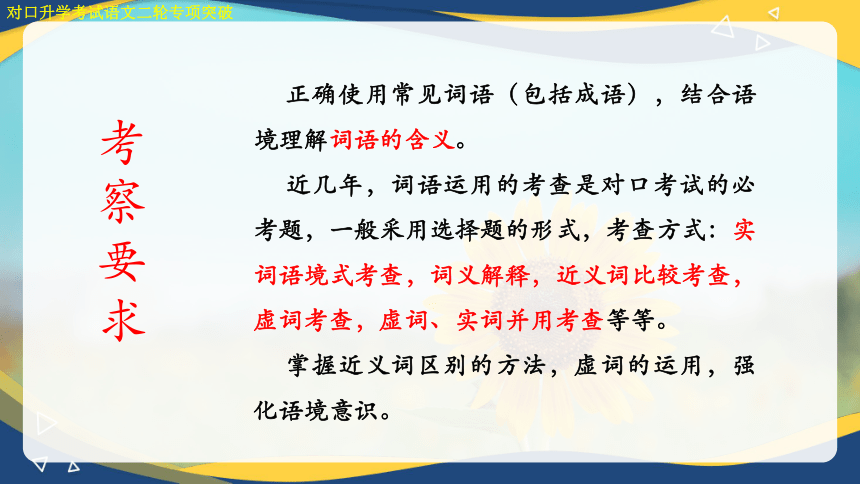 对口升学考试语文二轮专项突破

考察要求

正确使用常见词语（包括成语），结合语境理解词语的含义。

近几年，词语运用的考查是对口考试的必考题，一般采用选择题的形式，考查方式：实词语境式考查，词义解释，近义词比较考查，虚词考查，虚词、实词并用考查等等。

掌握近义词区别的方法，虚词的运用，强化语境意识。